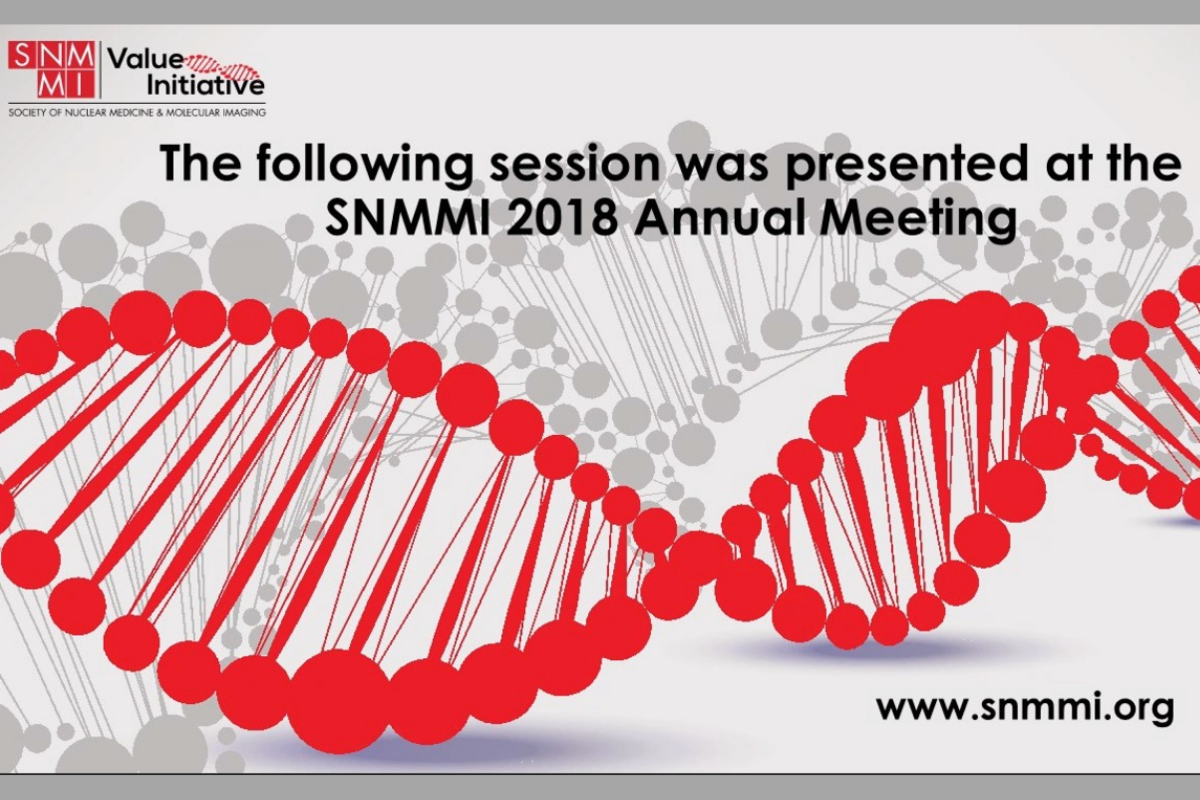 SNMMI Value Initiative
SOCIETY OF NUCLEAR MEDICINE & MOLECULAR IMAGING

The following session was presented at the SNMMI 2018 Annual Meeting

www.snmmi.org